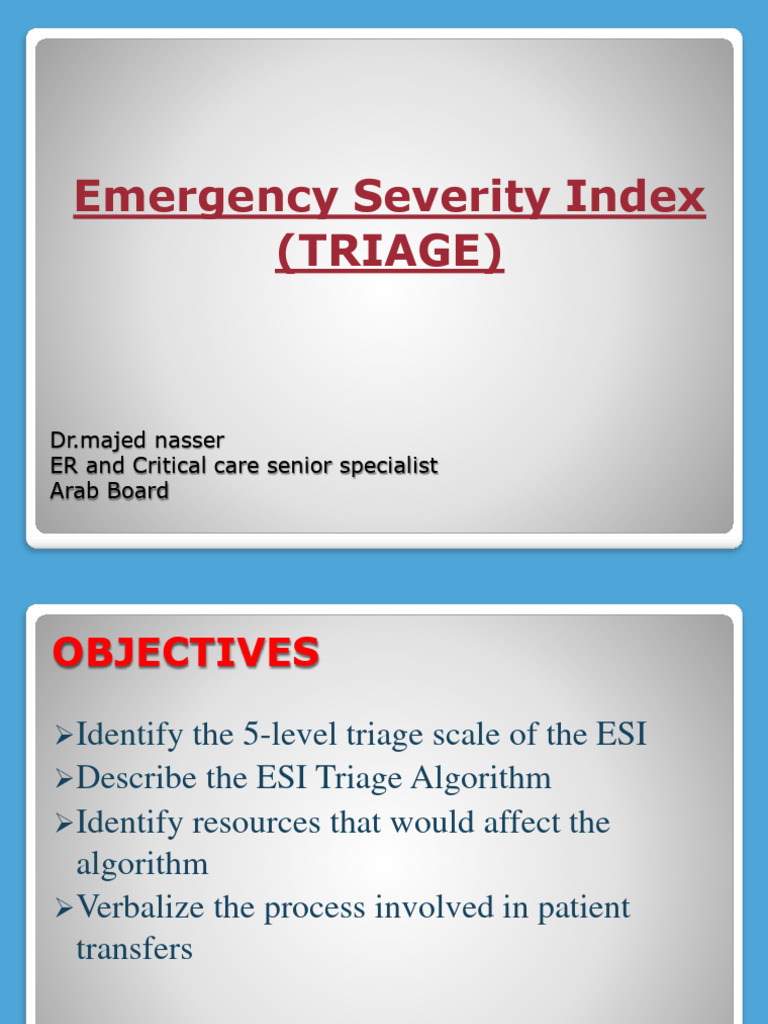 Emergency Severity Index (TRIAGE)

Dr.majed nasser
ER and Critical care senior specialist
Arab Board

OBJECTIVES

➢Identify the 5-level triage scale of the ESI
➢Describe the ESI Triage Algorithm
➢Identify resources that would affect the algorithm
➢Verbalize the process involved in patient transfers